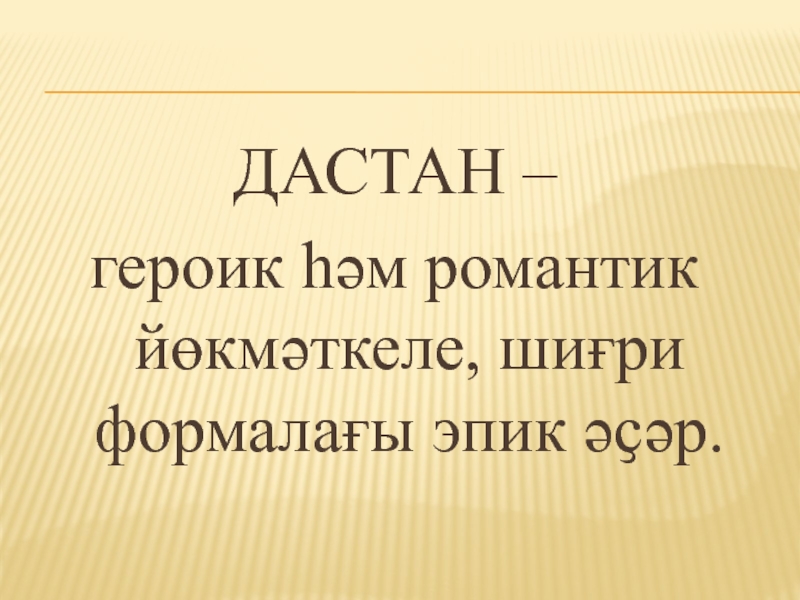 ДАСТАН –
героик һәм романтик йөкмәткеле, шиғри формалағы эпик әҫәр.